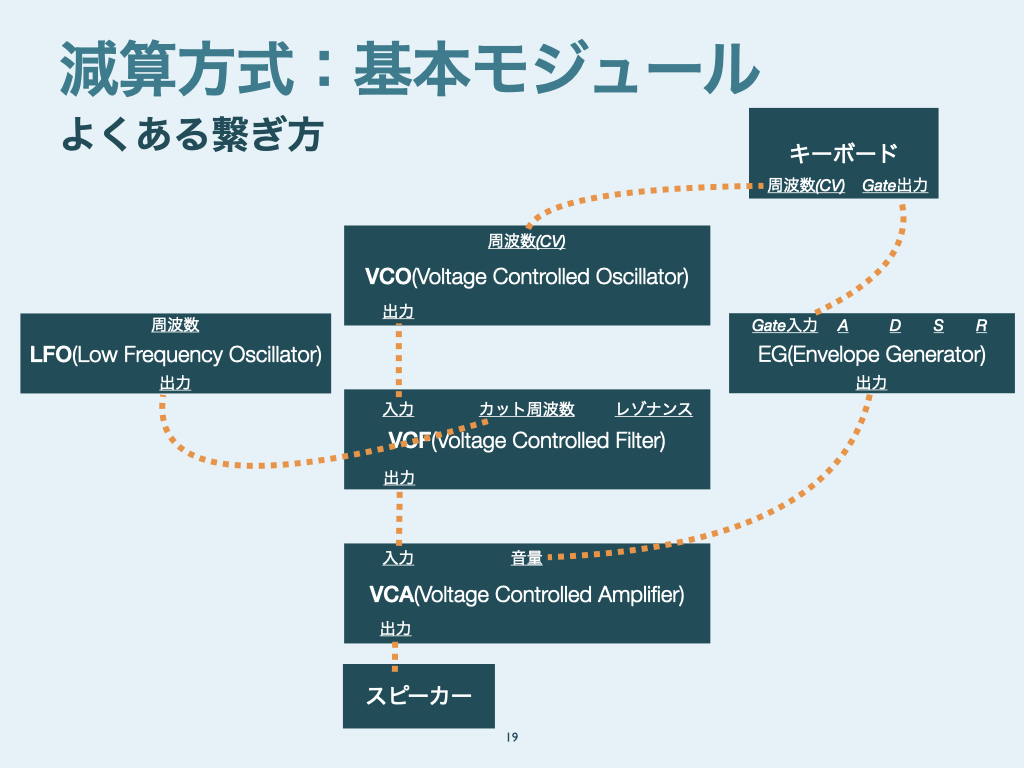 減算方式：基本モジュール
よくある繋ぎ方

キーボード
周波数(CV) Gate出力

周波数(CV)
VCO(Voltage Controlled Oscillator)
出力

周波数
LFO(Low Frequency Oscillator)
出力

Gate入力 A D S R
EG(Envelope Generator)
出力

入力 カット周波数 レゾナンス
VCF(Voltage Controlled Filter)
出力

入力 音量
VCA(Voltage Controlled Amplifier)
出力

スピーカー

19